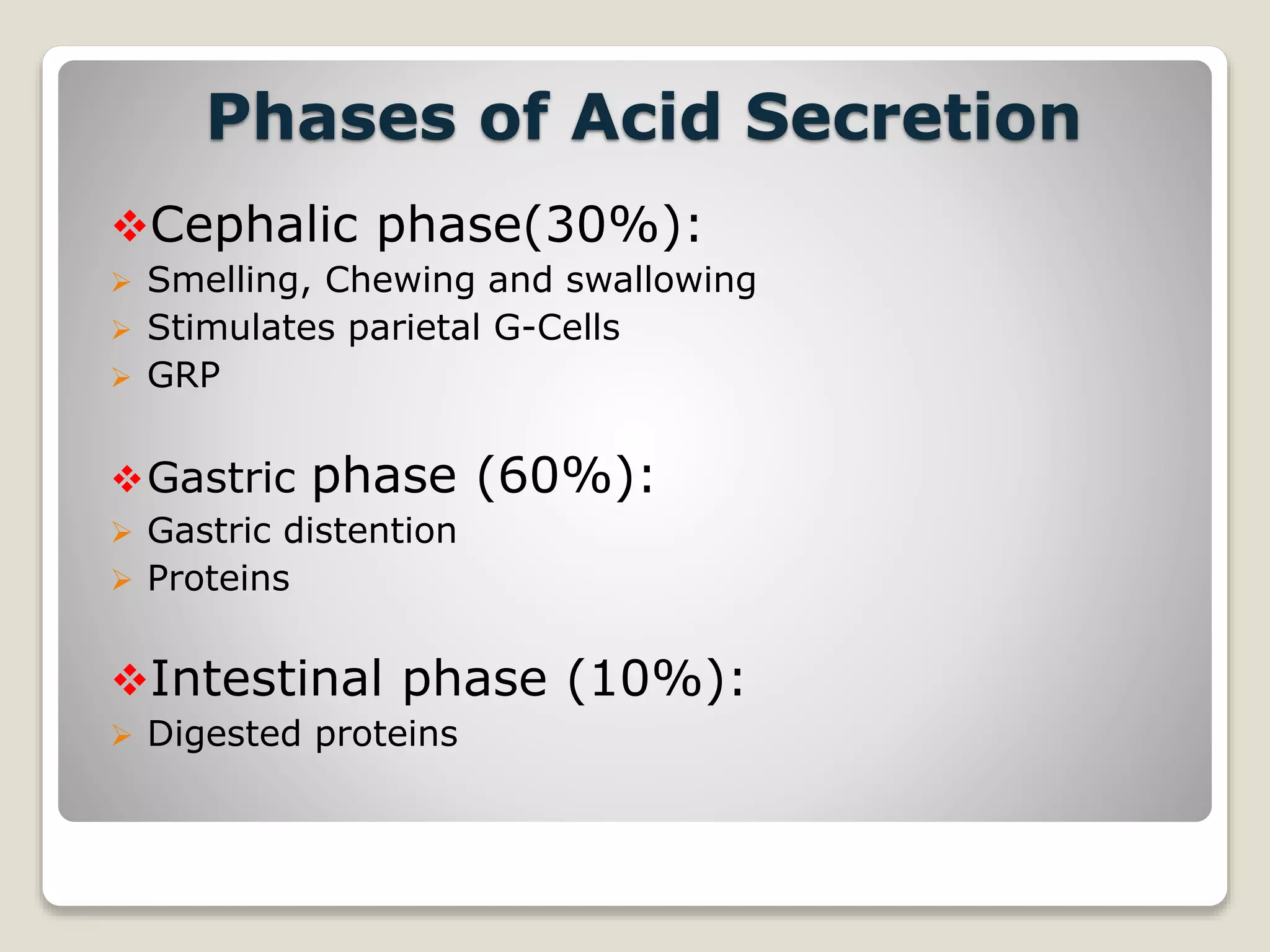 Phases of Acid Secretion

❖Cephalic phase(30%):
➢ Smelling, Chewing and swallowing
➢ Stimulates parietal G-Cells
➢ GRP

❖Gastric phase (60%):
➢ Gastric distention
➢ Proteins

❖Intestinal phase (10%):
➢ Digested proteins